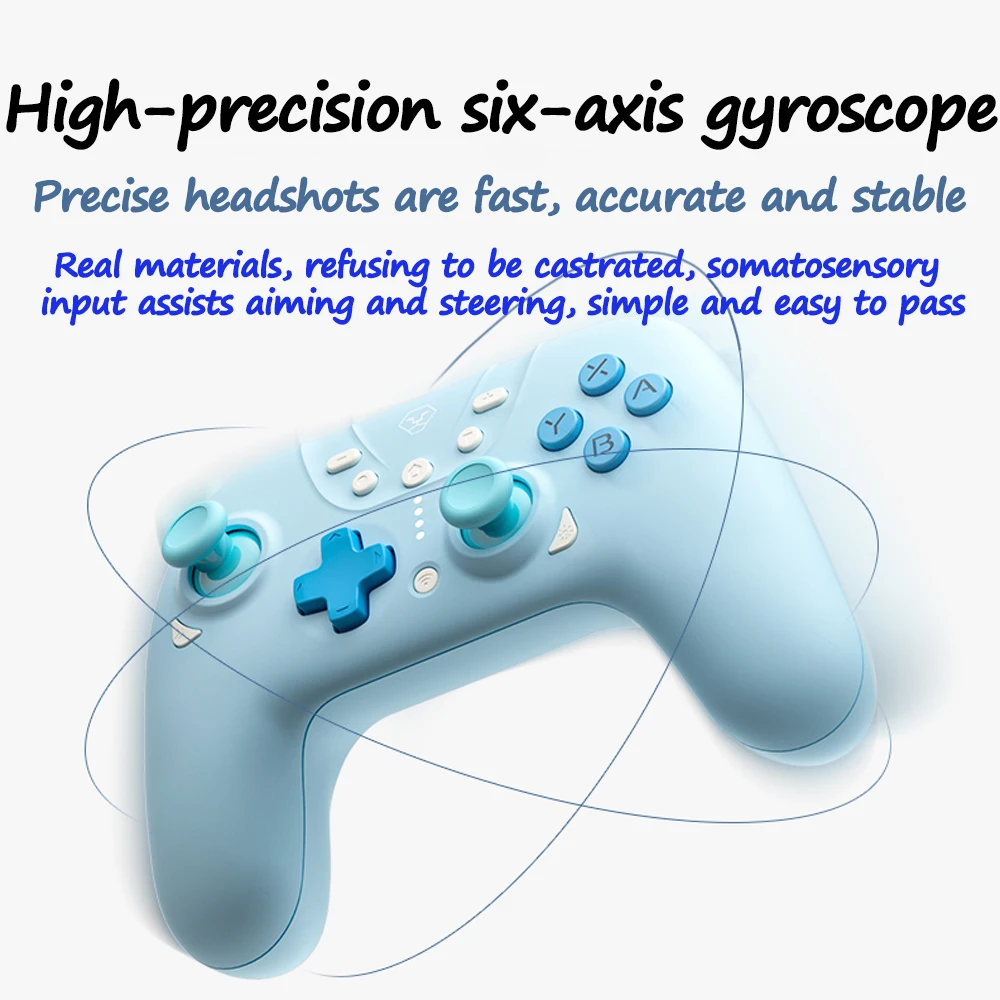 High-precision six-axis gyroscope

Precise headshots are fast, accurate and stable

Real materials, refusing to be castrated, somatosensory input assists aiming and steering, simple and easy to pass

X
A
Y
B